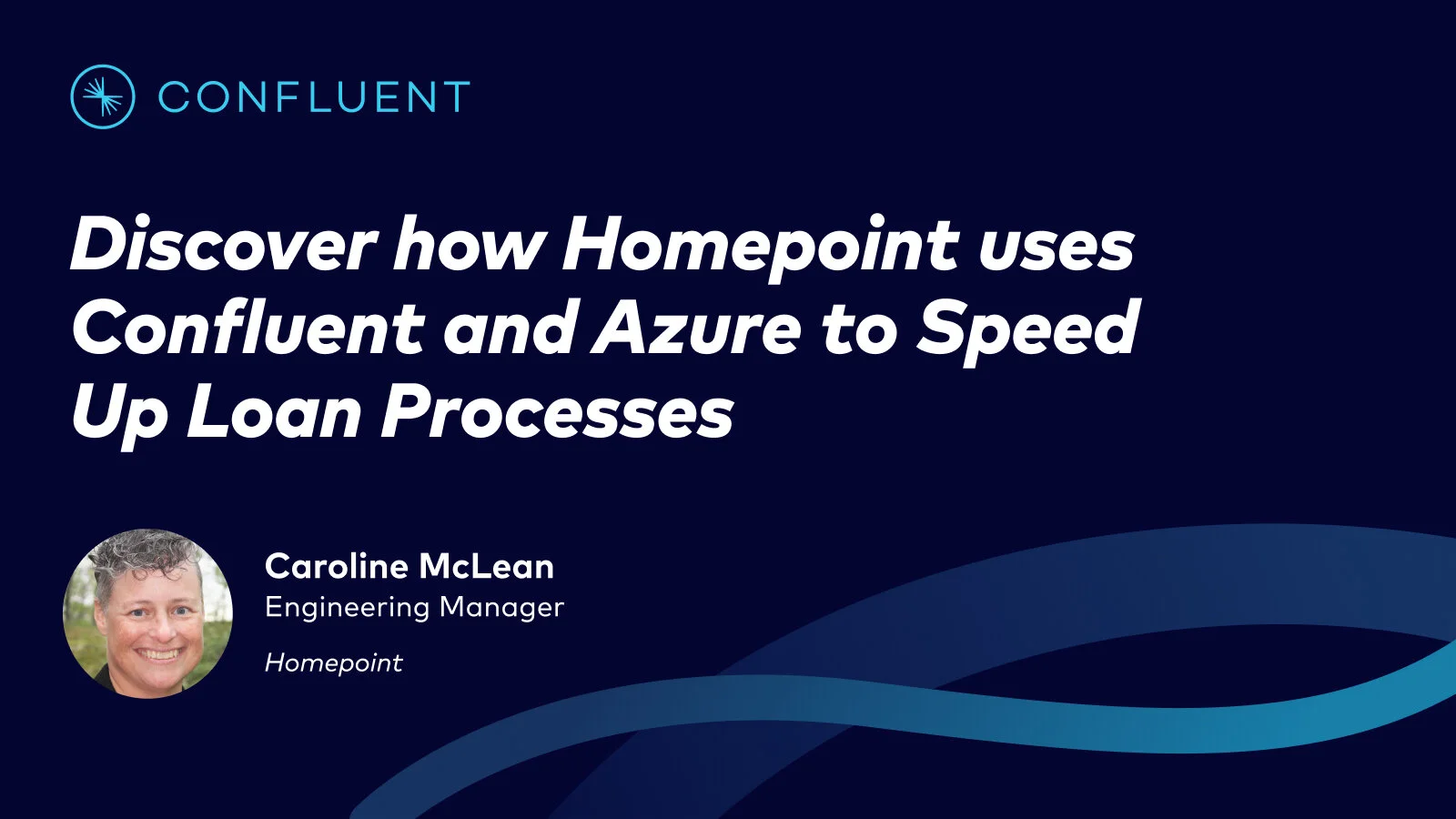 CONFLUENT

Discover how Homepoint uses Confluent and Azure to Speed Up Loan Processes

Caroline McLean
Engineering Manager
Homepoint